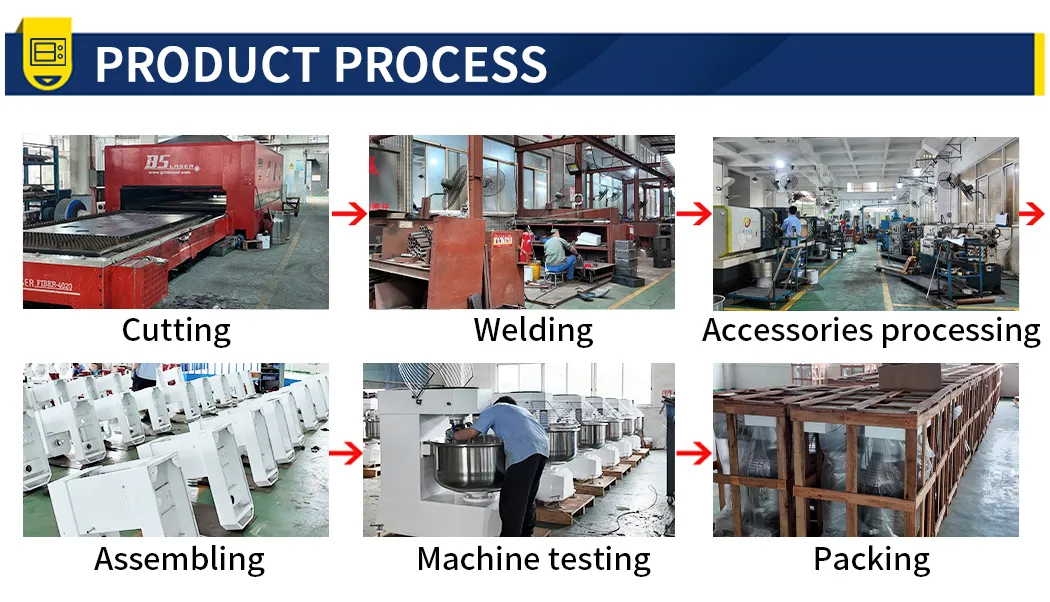 PRODUCT PROCESS

BS LASER

ER FIBER-6020

Cutting

Welding

Accessories processing

Assembling

Machine testing

Packing